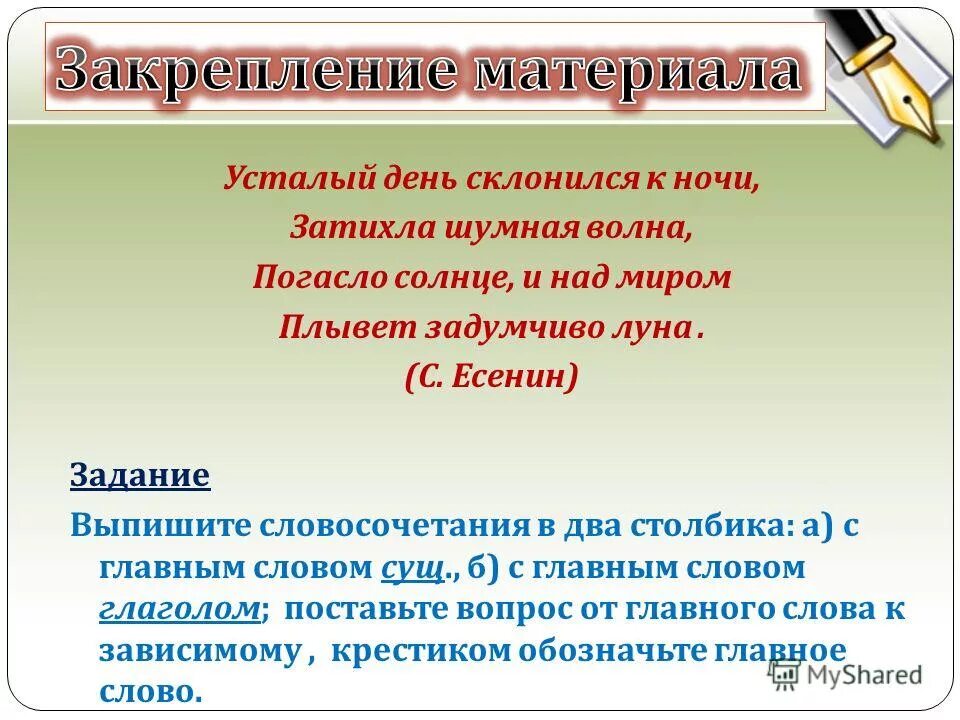 Закрепление материала

Усталый день склонился к ночи,
Затихла шумная волна,
Погасло солнце, и над миром
Плывет задумчиво луна .
(С. Есенин)

Задание

Выпишите словосочетания в два столбика: а) с главным словом сущ., б) с главным словом глаголом; поставьте вопрос от главного слова к зависимому , крестиком обозначьте главное слово.

MyShared